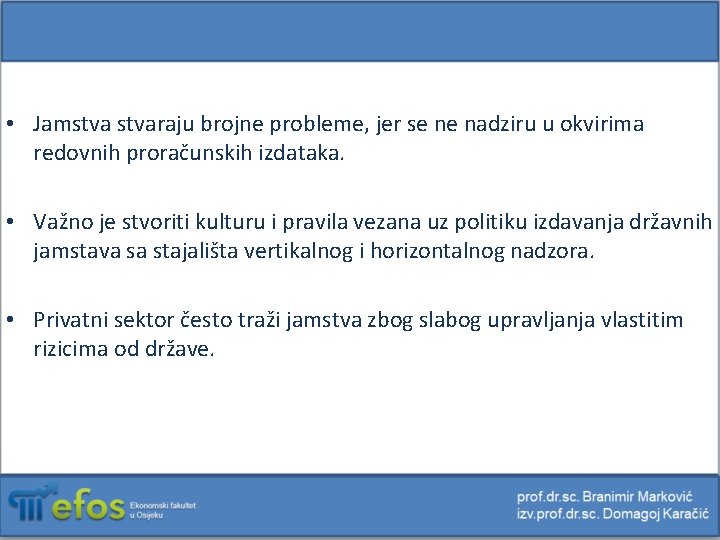 • Jamstva stvaraju brojne probleme, jer se ne nadziru u okvirima redovnih proračunskih izdataka.

• Važno je stvoriti kulturu i pravila vezana uz politiku izdavanja državnih jamstava sa stajališta vertikalnog i horizontalnog nadzora.

• Privatni sektor često traži jamstva zbog slabog upravljanja vlastitim rizicima od države.

efos Ekonomski fakultet u Osijeku

prof.dr.sc. Branimir Marković
izv.prof.dr.sc. Domagoj Karačić